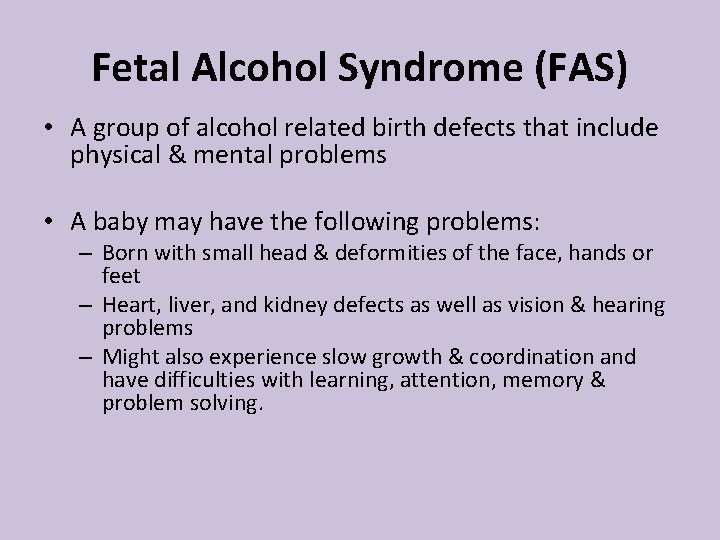 Fetal Alcohol Syndrome (FAS)

• A group of alcohol related birth defects that include physical & mental problems

• A baby may have the following problems:
– Born with small head & deformities of the face, hands or feet
– Heart, liver, and kidney defects as well as vision & hearing problems
– Might also experience slow growth & coordination and have difficulties with learning, attention, memory & problem solving.